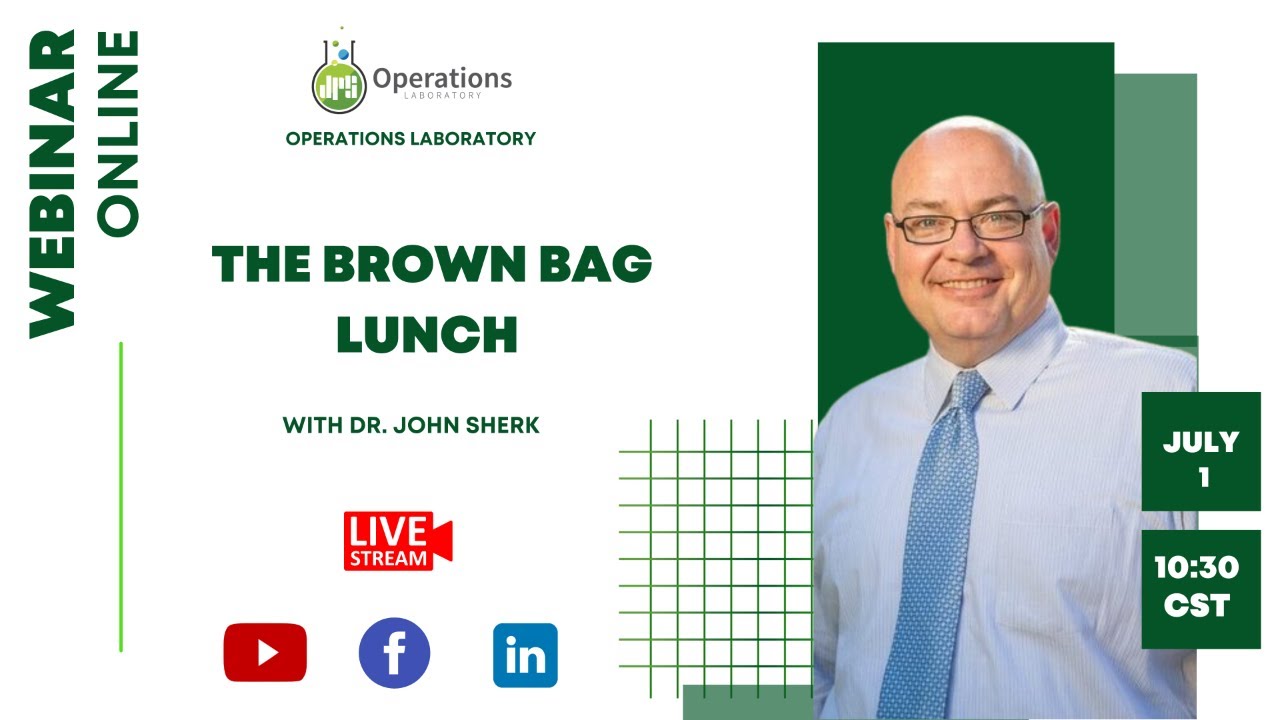 WEBINAR
ONLINE

Operations
LABORATORY

OPERATIONS LABORATORY

THE BROWN BAG LUNCH

WITH DR. JOHN SHERK

LIVE
STREAM

f
in

JULY
1

10:30
CST